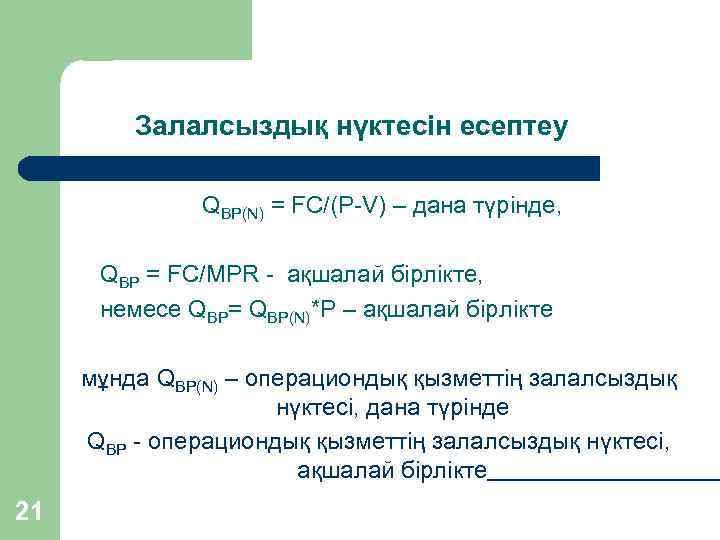 Залалсыздық нүктесін есептеу

$Q_{BP(N)}$ = FC/(P-V) – дана түрінде,

$Q_{BP}$ = FC/MPR - ақшалай бірлікте,
немесе $Q_{BP}$= $Q_{BP(N)}$*P – ақшалай бірлікте

мұнда $Q_{BP(N)}$ – операциондық қызметтің залалсыздық нүктесі, дана түрінде
$Q_{BP}$ - операциондық қызметтің залалсыздық нүктесі, ақшалай бірлікте

21